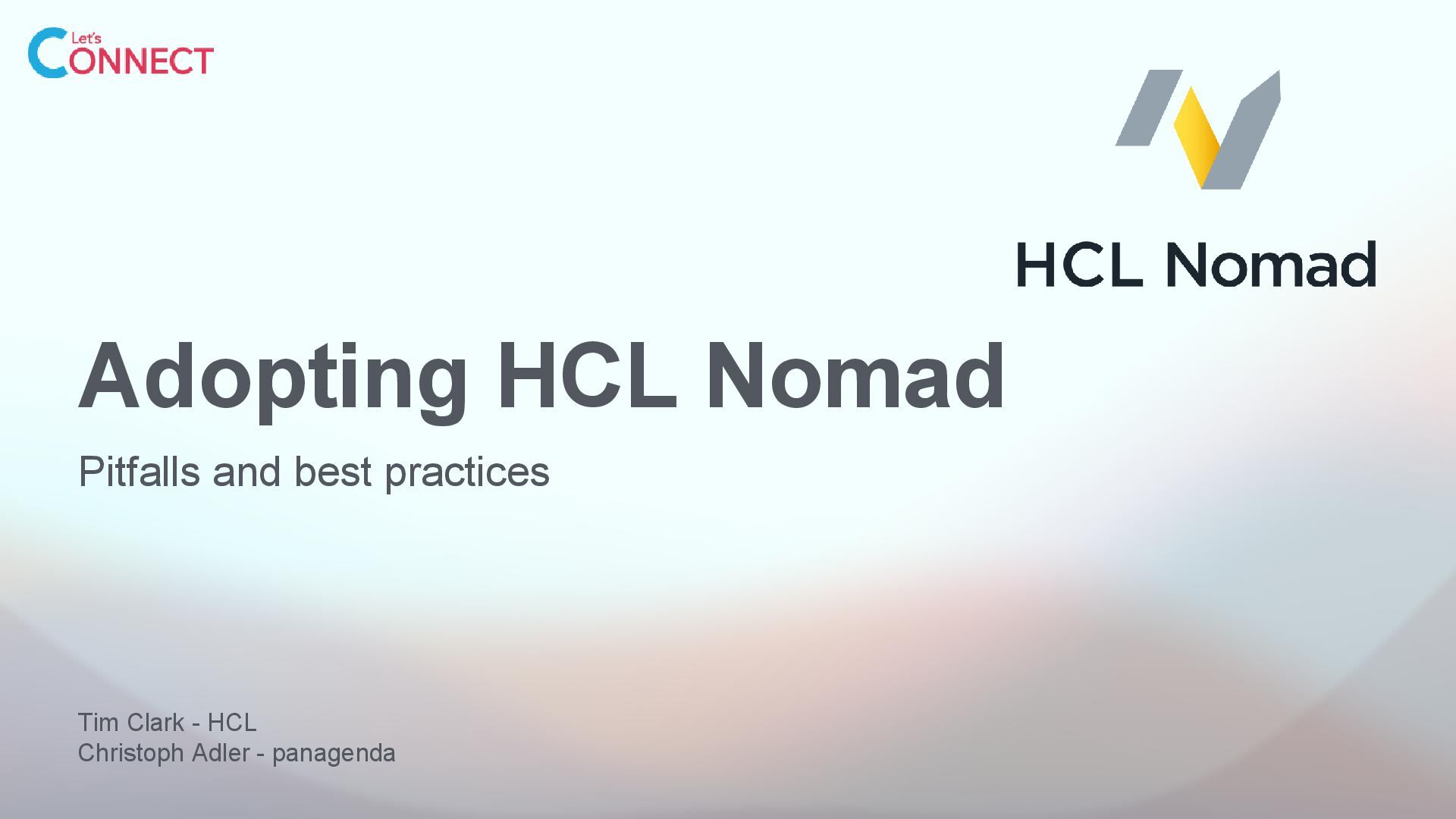 Let's CONNECT

HCL Nomad

Adopting HCL Nomad

Pitfalls and best practices

Tim Clark - HCL
Christoph Adler - panagenda